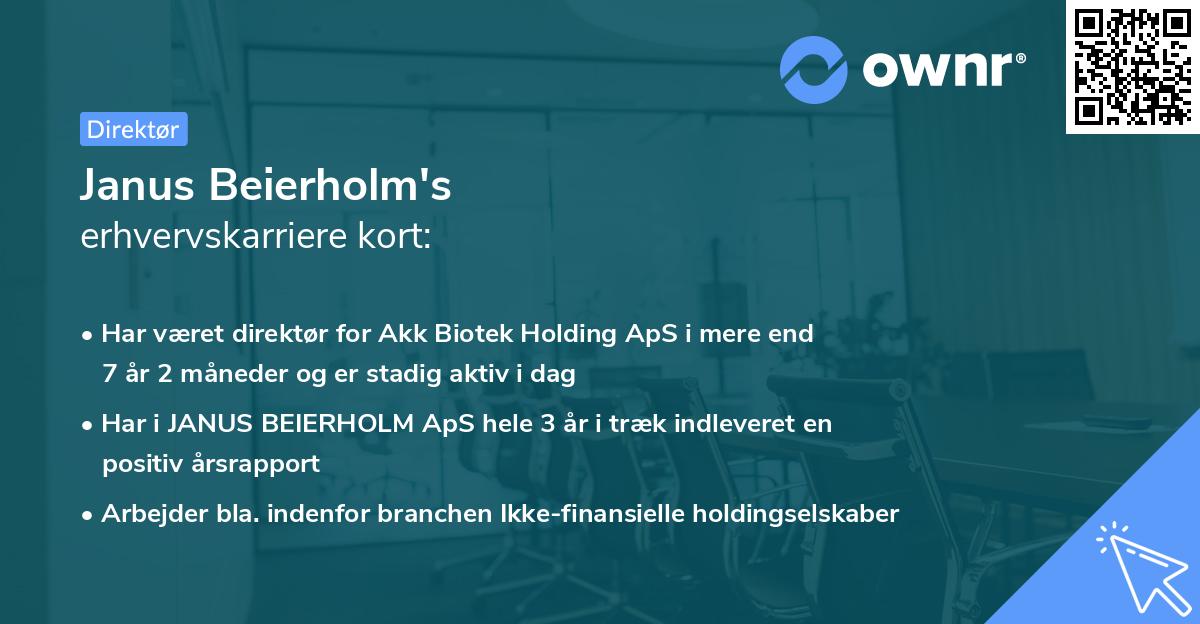 ownr®

Direktør

Janus Beierholm's
erhvervskarriere kort:

• Har været direktør for Akk Biotek Holding ApS i mere end 7 år 2 måneder og er stadig aktiv i dag

• Har i JANUS BEIERHOLM ApS hele 3 år i træk indleveret en positiv årsrapport

• Arbejder bla. indenfor branchen Ikke-finansielle holdingselskaber